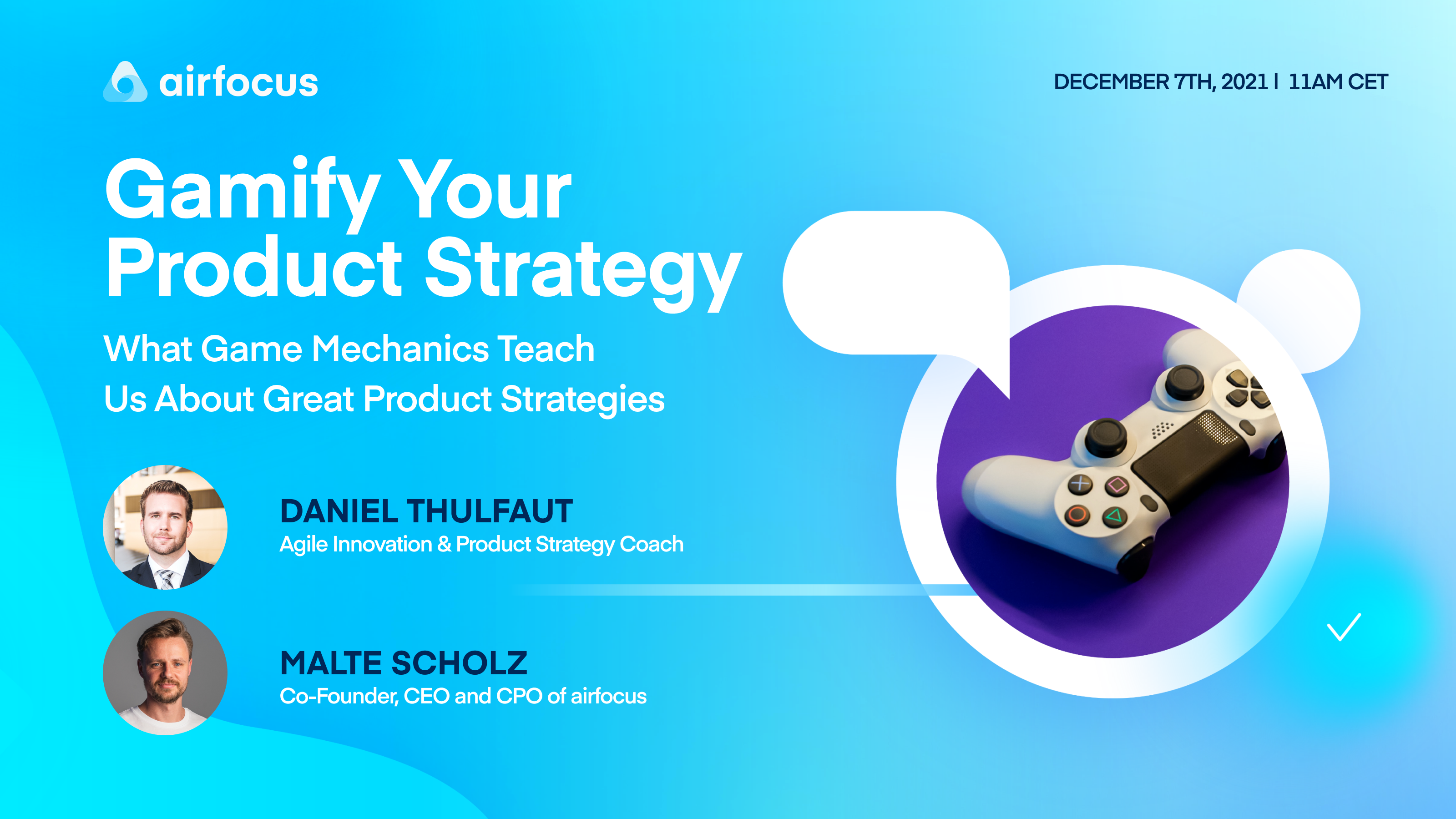 airfocus

DECEMBER 7TH, 2021 | 11AM CET

Gamify Your Product Strategy

What Game Mechanics Teach Us About Great Product Strategies

DANIEL THULFAUT
Agile Innovation & Product Strategy Coach

MALTE SCHOLZ
Co-Founder, CEO and CPO of airfocus